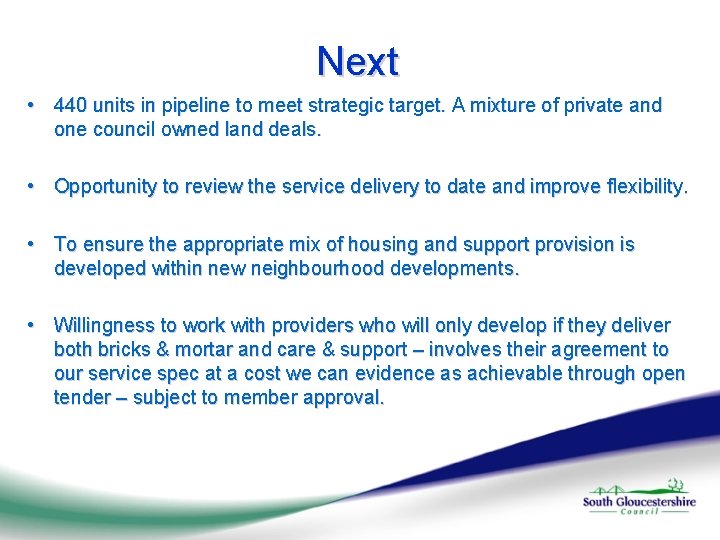 Next

• 440 units in pipeline to meet strategic target. A mixture of private and one council owned land deals.

• Opportunity to review the service delivery to date and improve flexibility.

• To ensure the appropriate mix of housing and support provision is developed within new neighbourhood developments.

• Willingness to work with providers who will only develop if they deliver both bricks & mortar and care & support – involves their agreement to our service spec at a cost we can evidence as achievable through open tender – subject to member approval.

South Gloucestershire Council